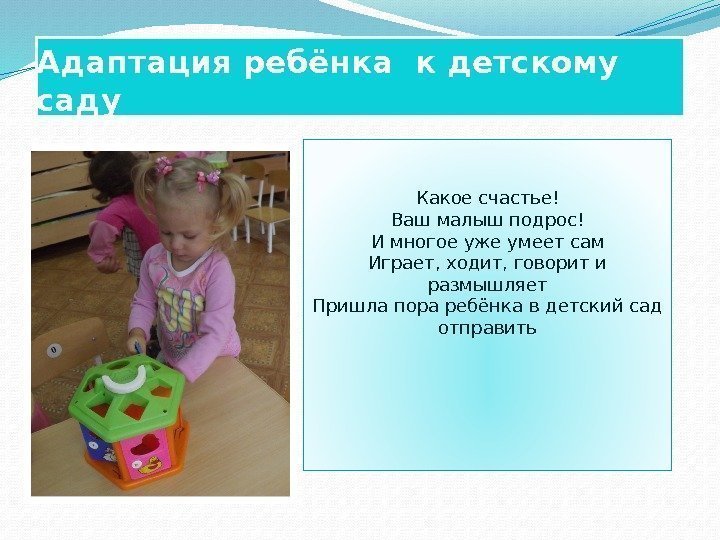 Адаптация ребёнка к детскому саду

Какое счастье!
Ваш малыш подрос!
И многое уже умеет сам
Играет, ходит, говорит и размышляет
Пришла пора ребёнка в детский сад отправить